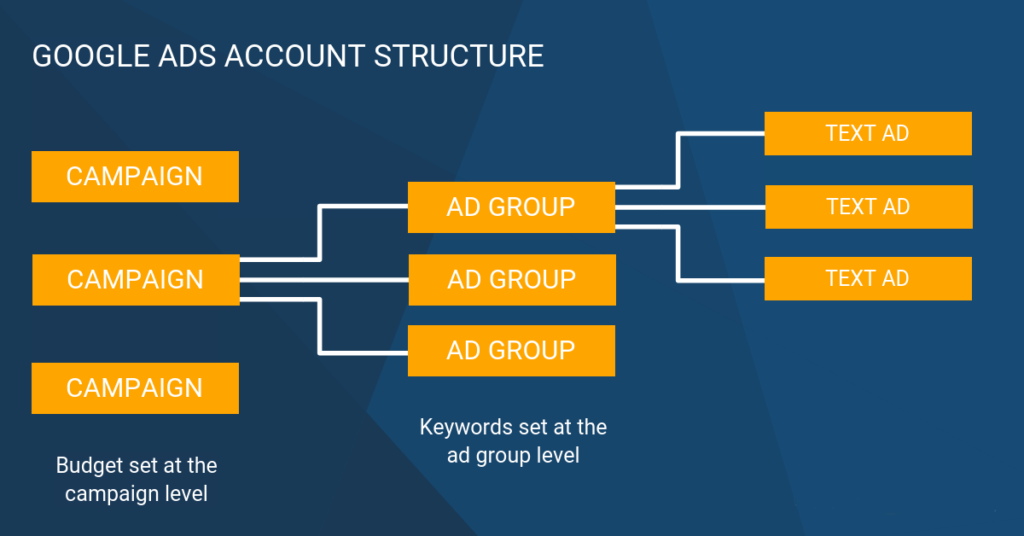 GOOGLE ADS ACCOUNT STRUCTURE

CAMPAIGN

CAMPAIGN

CAMPAIGN

Budget set at the campaign level

AD GROUP

AD GROUP

AD GROUP

Keywords set at the ad group level

TEXT AD

TEXT AD

TEXT AD